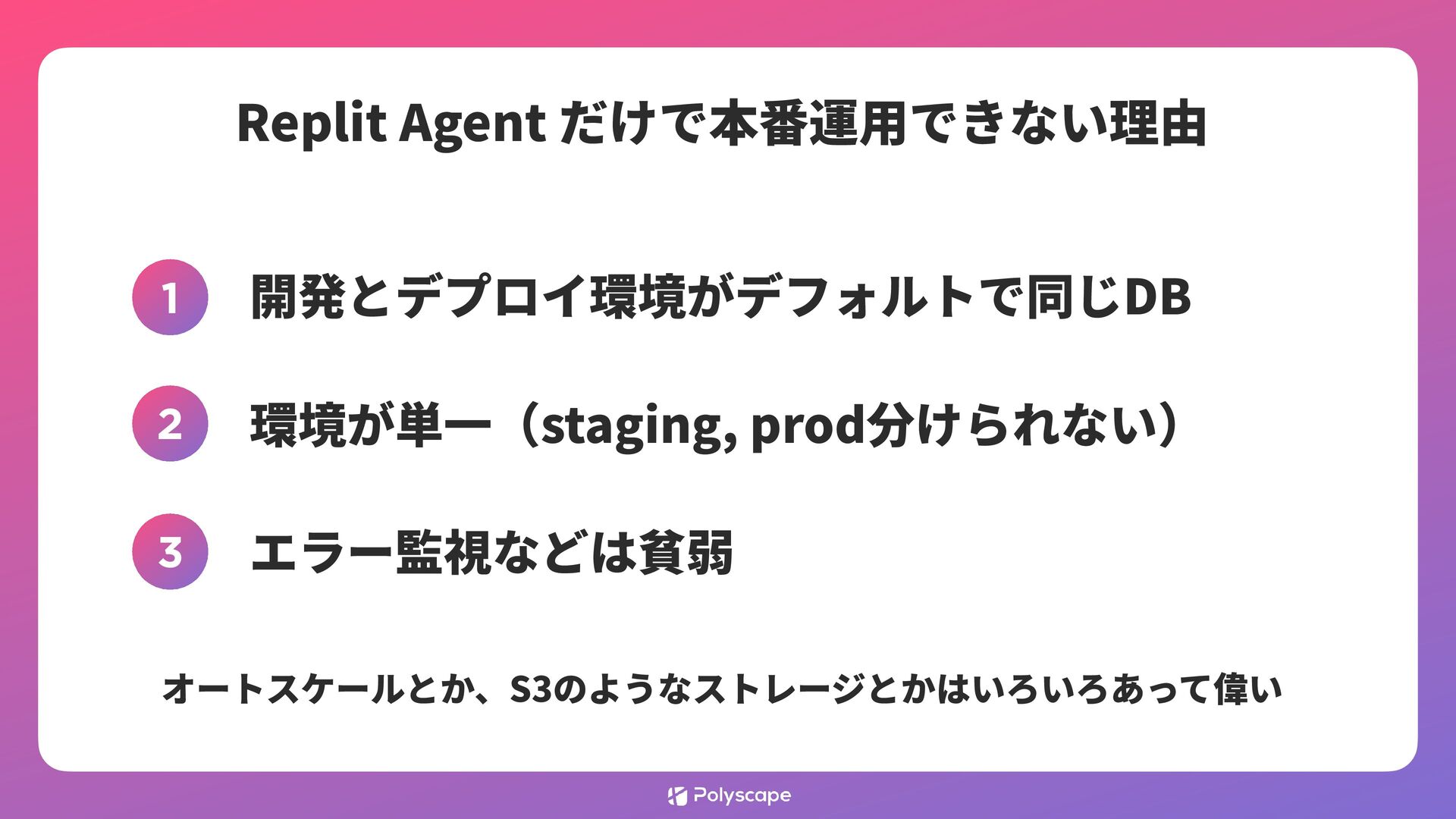 Replit Agent だけで本番運用できない理由

1 開発とデプロイ環境がデフォルトで同じDB

2 環境が単一（staging, prod分けられない）

3 エラー監視などは貧弱

オートスケールとか、S3のようなストレージとかはいろいろあって偉い

Polyscape